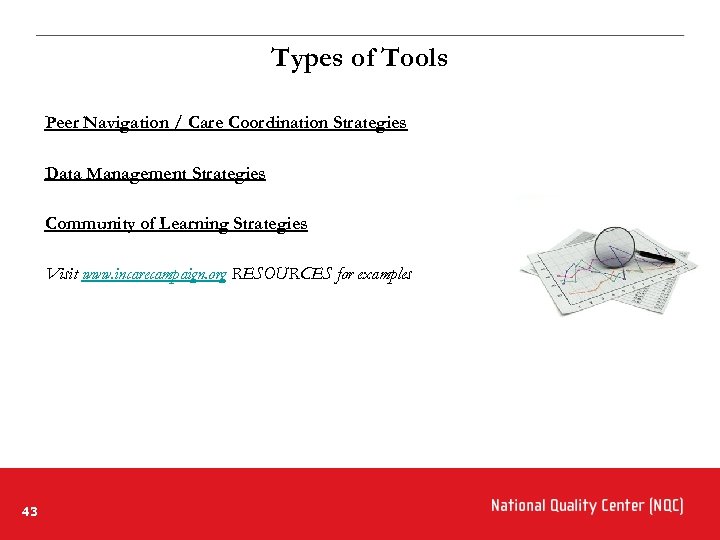 Types of Tools

Peer Navigation / Care Coordination Strategies

Data Management Strategies

Community of Learning Strategies

Visit www.incarecampaign.org RESOURCES for examples

43

National Quality Center (NQC)